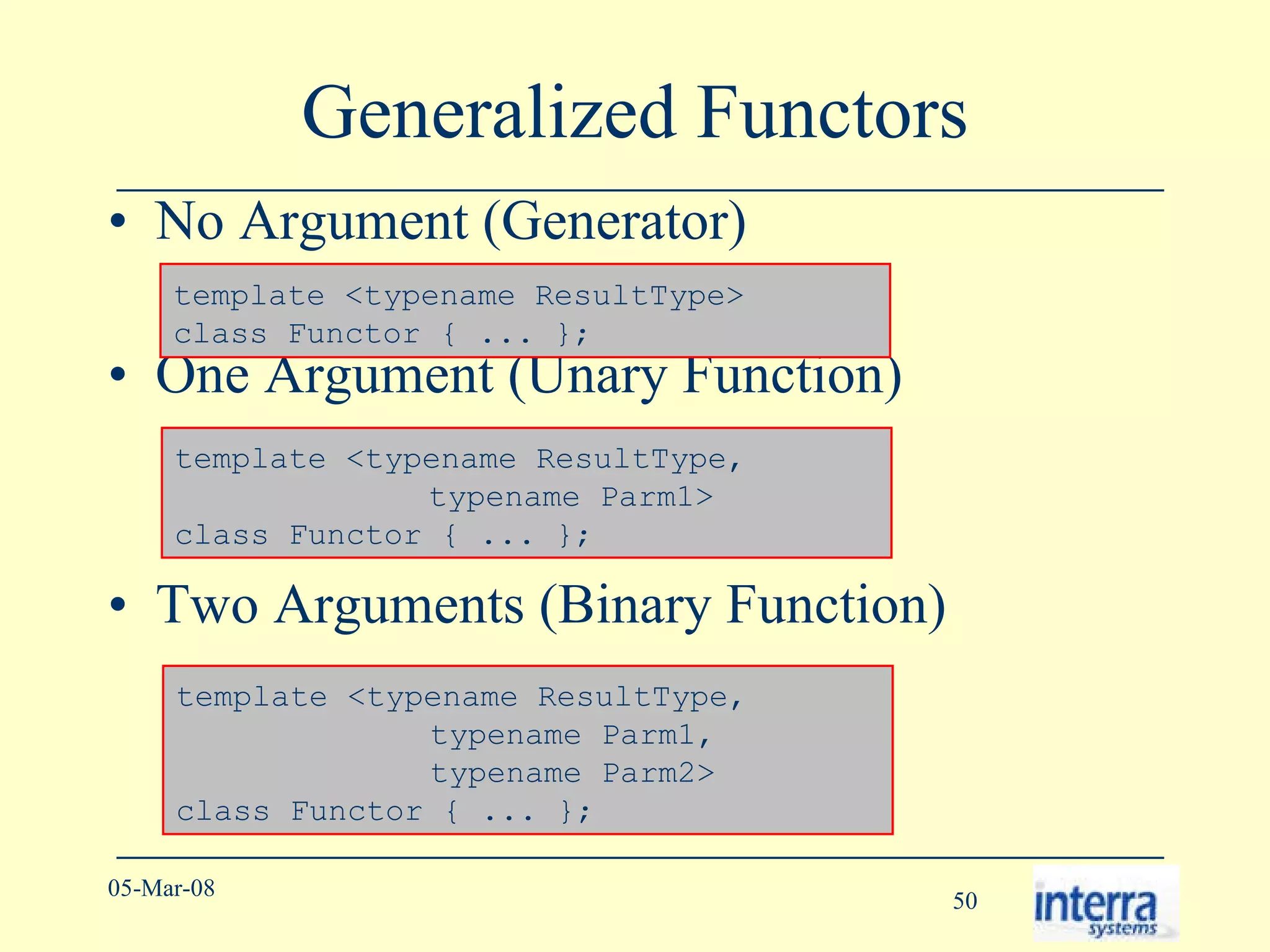 Generalized Functors

• No Argument (Generator)

template <typename ResultType>
class Functor { ... };

• One Argument (Unary Function)

template <typename ResultType,
               typename Parm1>
class Functor { ... };

• Two Arguments (Binary Function)

template <typename ResultType,
               typename Parm1,
               typename Parm2>
class Functor { ... };

05-Mar-08

50

interra systems